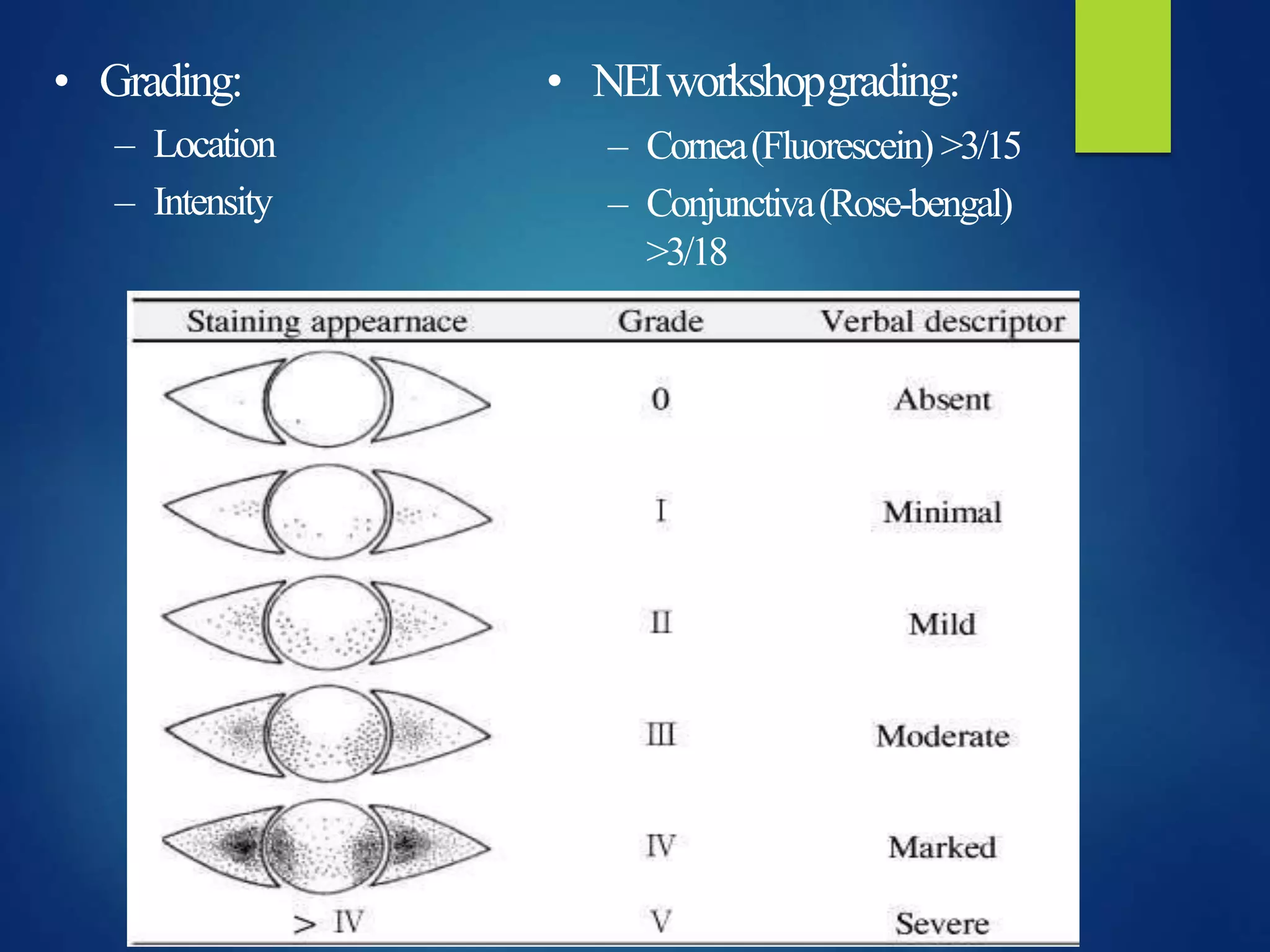 • Grading:
– Location
– Intensity

• NEI workshop grading:
– Cornea (Fluorescein) >3/15
– Conjunctiva (Rose-bengal) >3/18

| Staining appearnace | Grade | Verbal descriptor |
|---|---|---|
| | 0 | Absent |
| | I | Minimal |
| | II | Mild |
| | III | Moderate |
| | IV | Marked |
| > IV | V | Severe |